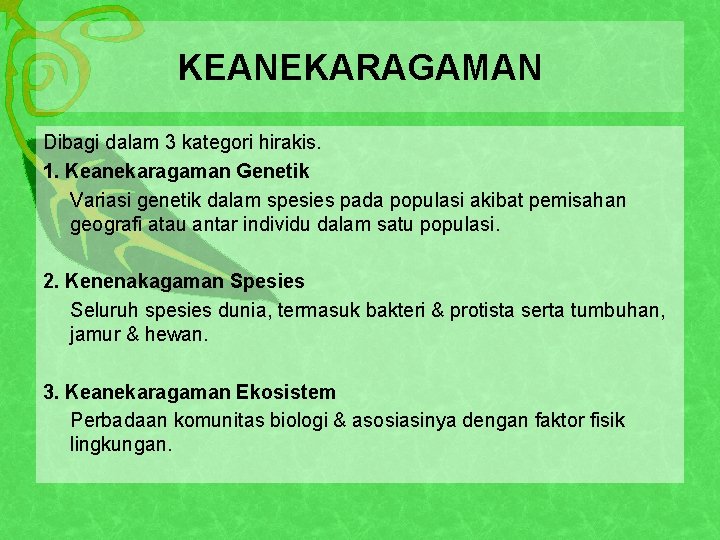 KEANEKARAGAMAN

Dibagi dalam 3 kategori hirakis.

1. Keanekaragaman Genetik

Variasi genetik dalam spesies pada populasi akibat pemisahan geografi atau antar individu dalam satu populasi.

2. Kenenakagaman Spesies

Seluruh spesies dunia, termasuk bakteri & protista serta tumbuhan, jamur & hewan.

3. Keanekaragaman Ekosistem

Perbadaan komunitas biologi & asosiasinya dengan faktor fisik lingkungan.